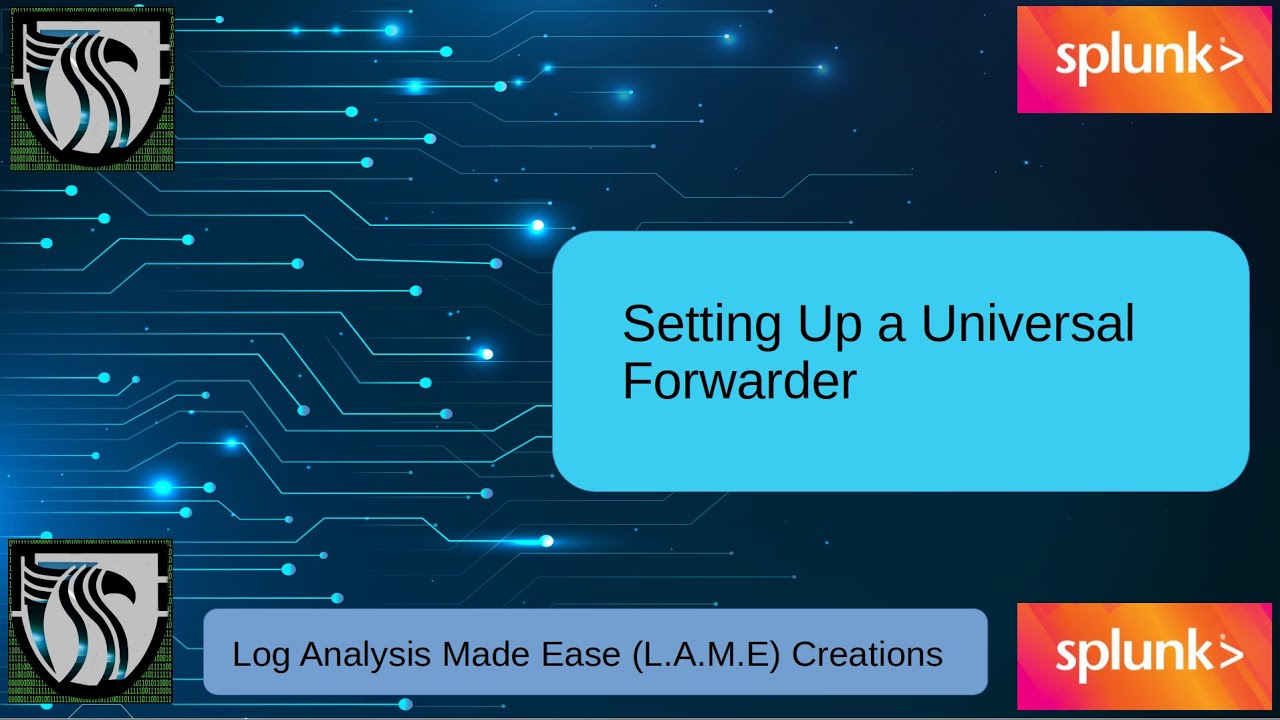 splunk>

Setting Up a Universal Forwarder

Log Analysis Made Ease (L.A.M.E) Creations

splunk>